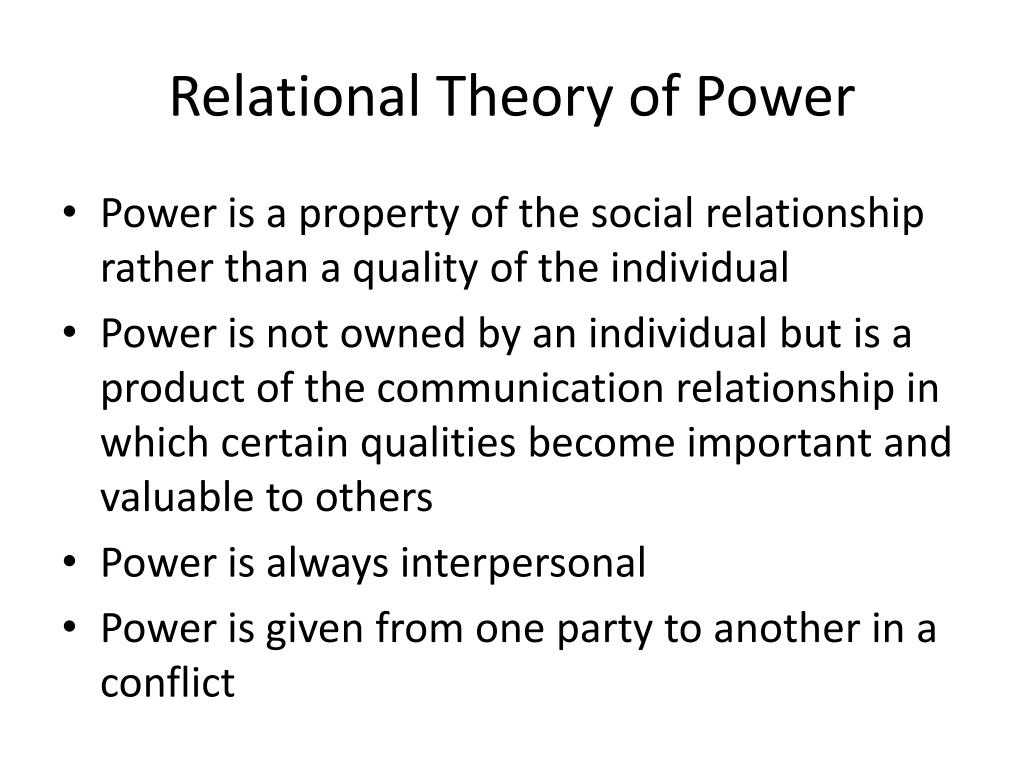 Relational Theory of Power

• Power is a property of the social relationship rather than a quality of the individual
• Power is not owned by an individual but is a product of the communication relationship in which certain qualities become important and valuable to others
• Power is always interpersonal
• Power is given from one party to another in a conflict